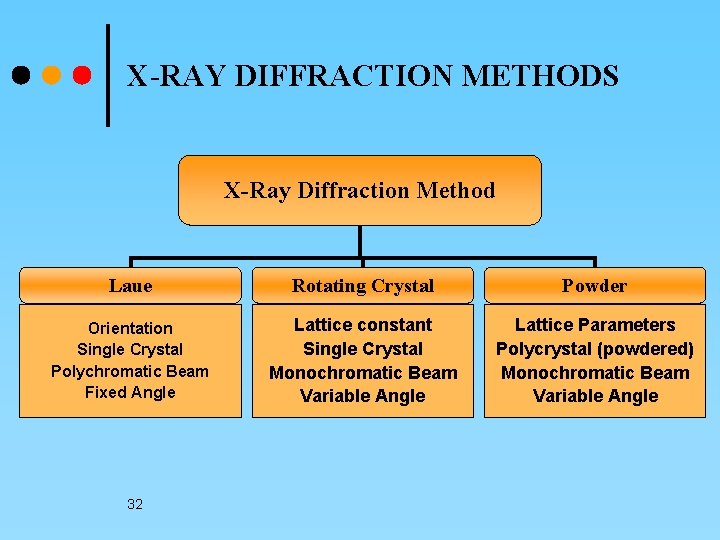 X-RAY DIFFRACTION METHODS

X-Ray Diffraction Method

Laue

Orientation
Single Crystal
Polychromatic Beam
Fixed Angle

Rotating Crystal

Lattice constant
Single Crystal
Monochromatic Beam
Variable Angle

Powder

Lattice Parameters
Polycrystal (powdered)
Monochromatic Beam
Variable Angle

32